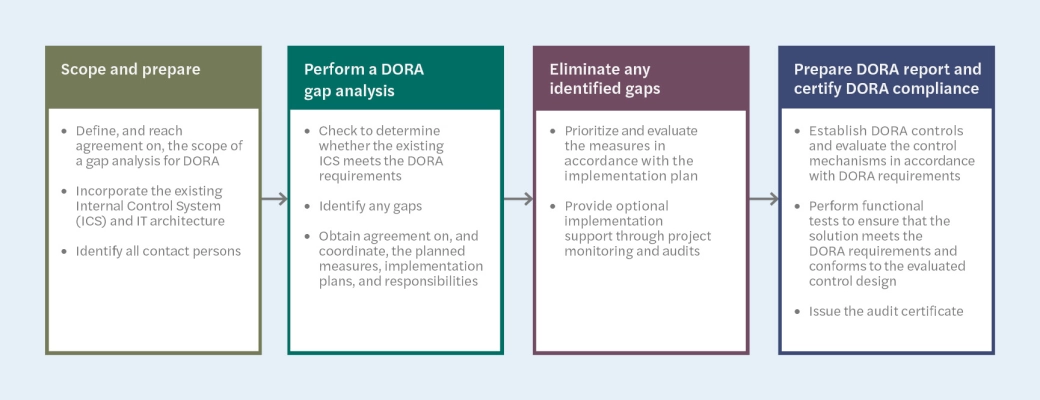 Scope and prepare

- Define, and reach agreement on, the scope of a gap analysis for DORA
- Incorporate the existing Internal Control System (ICS) and IT architecture
- Identify all contact persons

Perform a DORA gap analysis

- Check to determine whether the existing ICS meets the DORA requirements
- Identify any gaps
- Obtain agreement on, and coordinate, the planned measures, implementation plans, and responsibilities

Eliminate any identified gaps

- Prioritize and evaluate the measures in accordance with the implementation plan
- Provide optional implementation support through project monitoring and audits

Prepare DORA report and certify DORA compliance

- Establish DORA controls and evaluate the control mechanisms in accordance with DORA requirements
- Perform functional tests to ensure that the solution meets the DORA requirements and conforms to the evaluated control design
- Issue the audit certificate